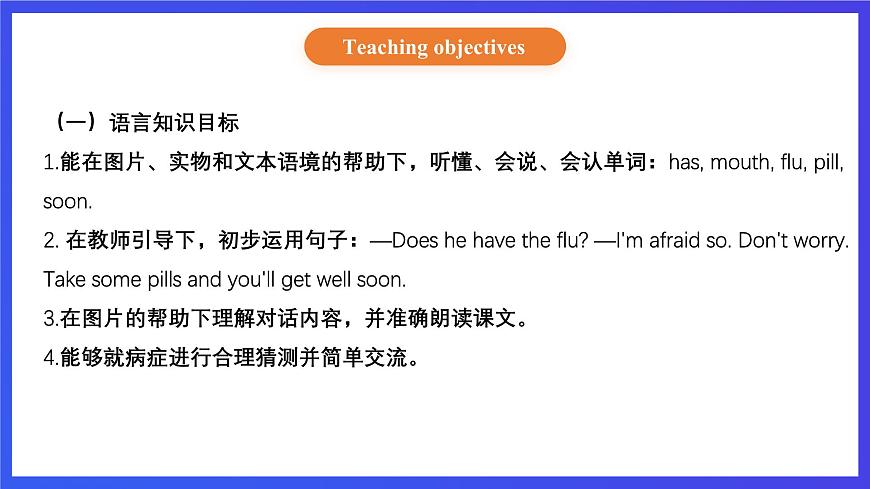 Teaching objectives

（一）语言知识目标

1.能在图片、实物和文本语境的帮助下，听懂、会说、会认单词：has, mouth, flu, pill, soon.

2. 在教师引导下，初步运用句子：—Does he have the flu? —I'm afraid so. Don't worry. Take some pills and you'll get well soon.

3.在图片的帮助下理解对话内容，并准确朗读课文。

4.能够就病症进行合理猜测并简单交流。